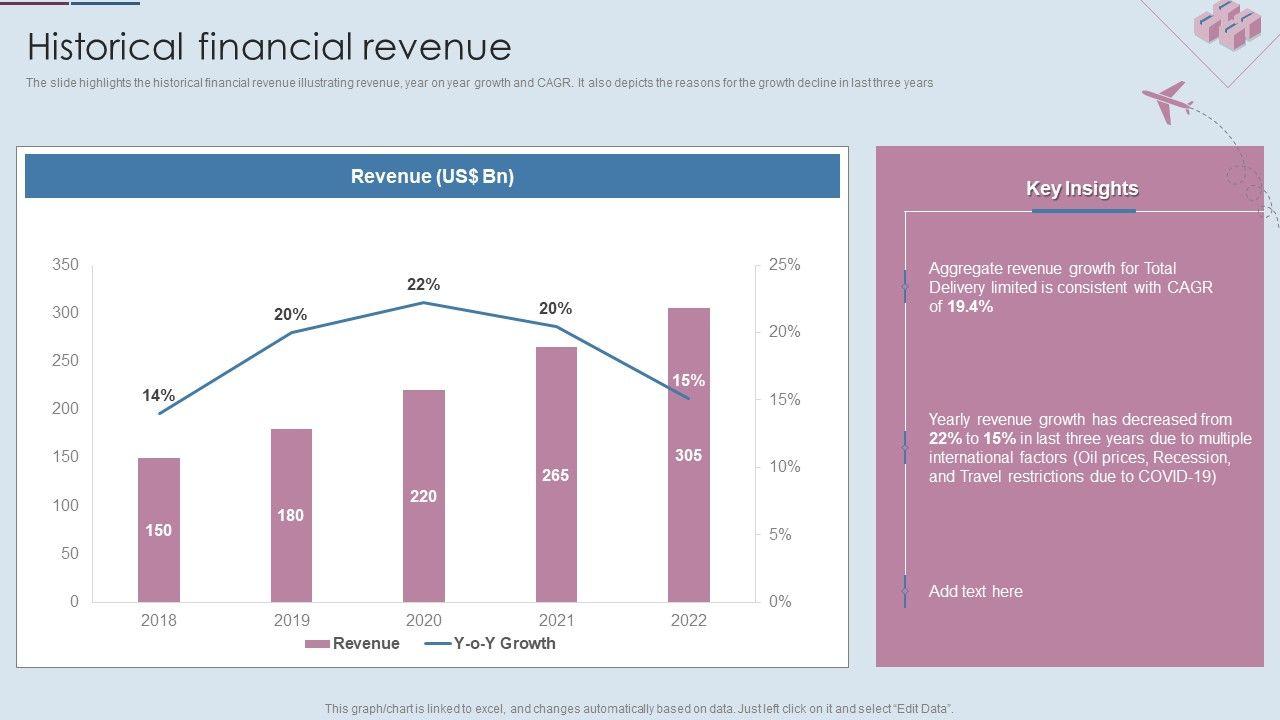 Historical financial revenue

The slide highlights the historical financial revenue illustrating revenue, year on year growth and CAGR. It also depicts the reasons for the growth decline in last three years

Revenue (US$ Bn)

350
300
250
200
150
100
50
0

25%
20%
15%
10%
5%
0%

14%
20%
22%
20%
15%

150
180
220
265
305

2018
2019
2020
2021
2022

Revenue
Y-o-Y Growth

Key Insights

Aggregate revenue growth for Total Delivery limited is consistent with CAGR of 19.4%

Yearly revenue growth has decreased from 22% to 15% in last three years due to multiple international factors (Oil prices, Recession, and Travel restrictions due to COVID-19)

Add text here

This graph/chart is linked to excel, and changes automatically based on data. Just left click on it and select "Edit Data".